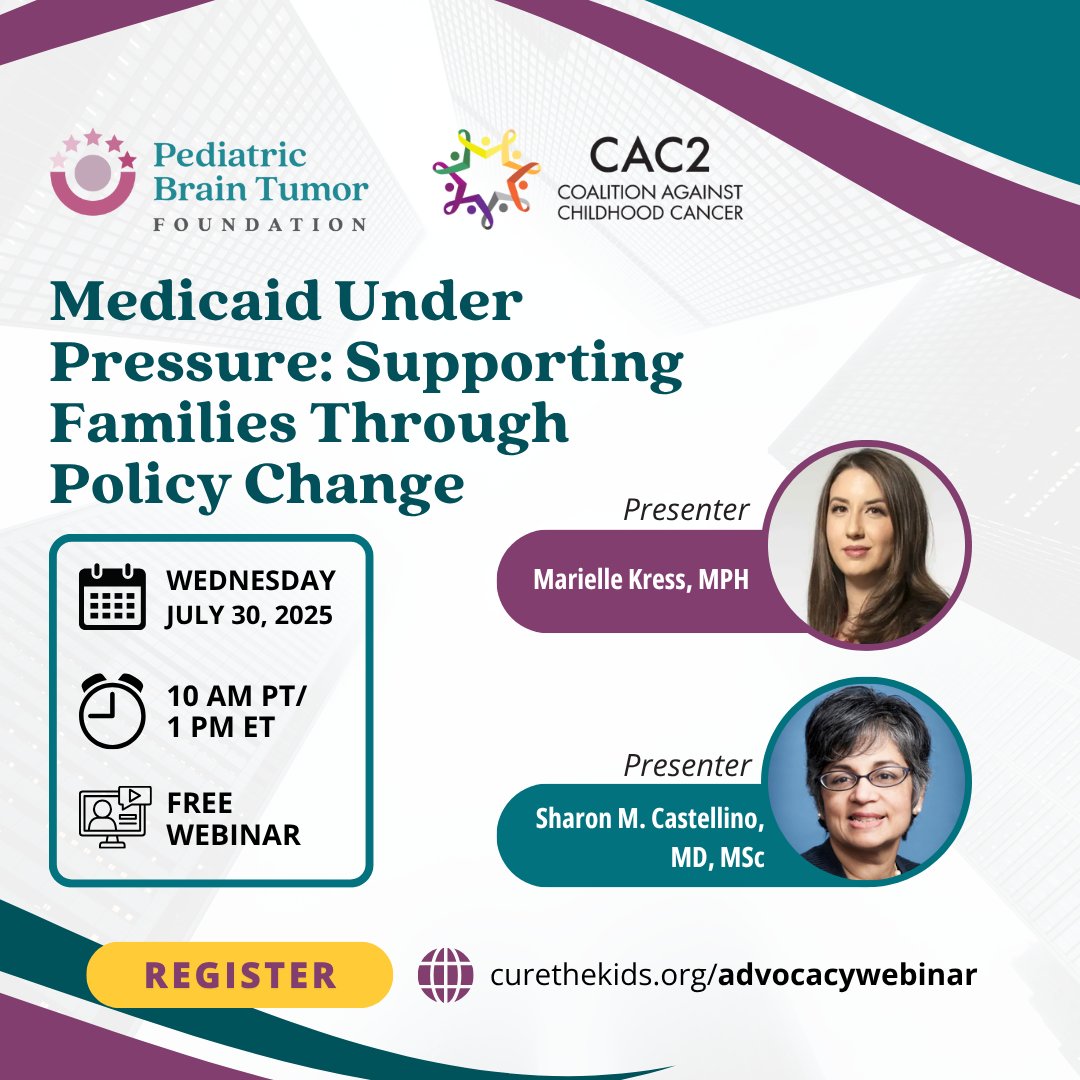 Pediatric Brain Tumor FOUNDATION

CAC2
COALITION AGAINST CHILDHOOD CANCER

Medicaid Under Pressure: Supporting Families Through Policy Change

WEDNESDAY
JULY 30, 2025

10 AM PT/
1 PM ET

FREE
WEBINAR

Presenter
Marielle Kress, MPH

Presenter
Sharon M. Castellino, MD, MSc

REGISTER

curethekids.org/advocacywebinar